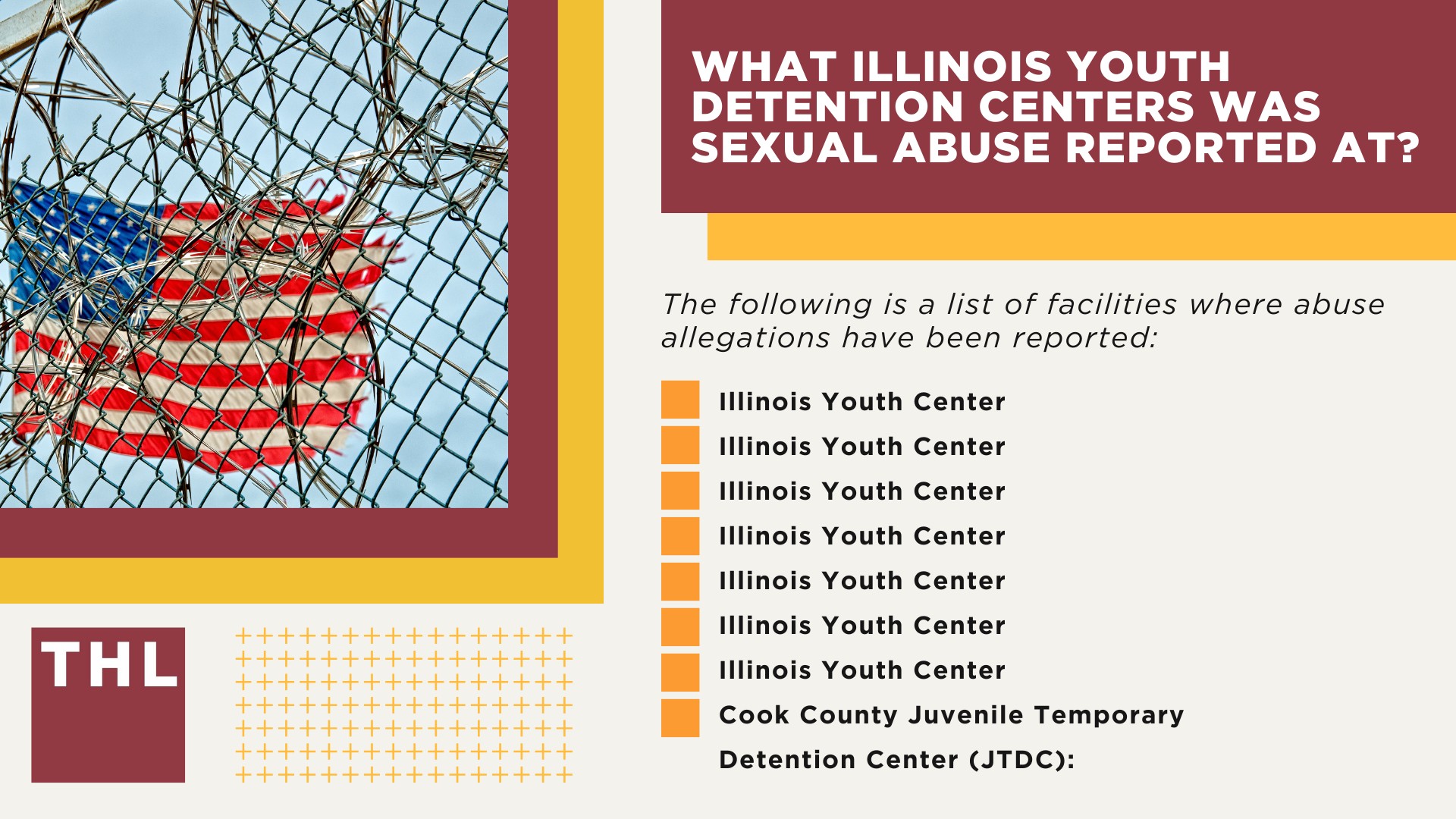 WHAT ILLINOIS YOUTH DETENTION CENTERS WAS SEXUAL ABUSE REPORTED AT?

The following is a list of facilities where abuse allegations have been reported:

Illinois Youth Center
Illinois Youth Center
Illinois Youth Center
Illinois Youth Center
Illinois Youth Center
Illinois Youth Center
Illinois Youth Center
Cook County Juvenile Temporary Detention Center (JTDC):

THL